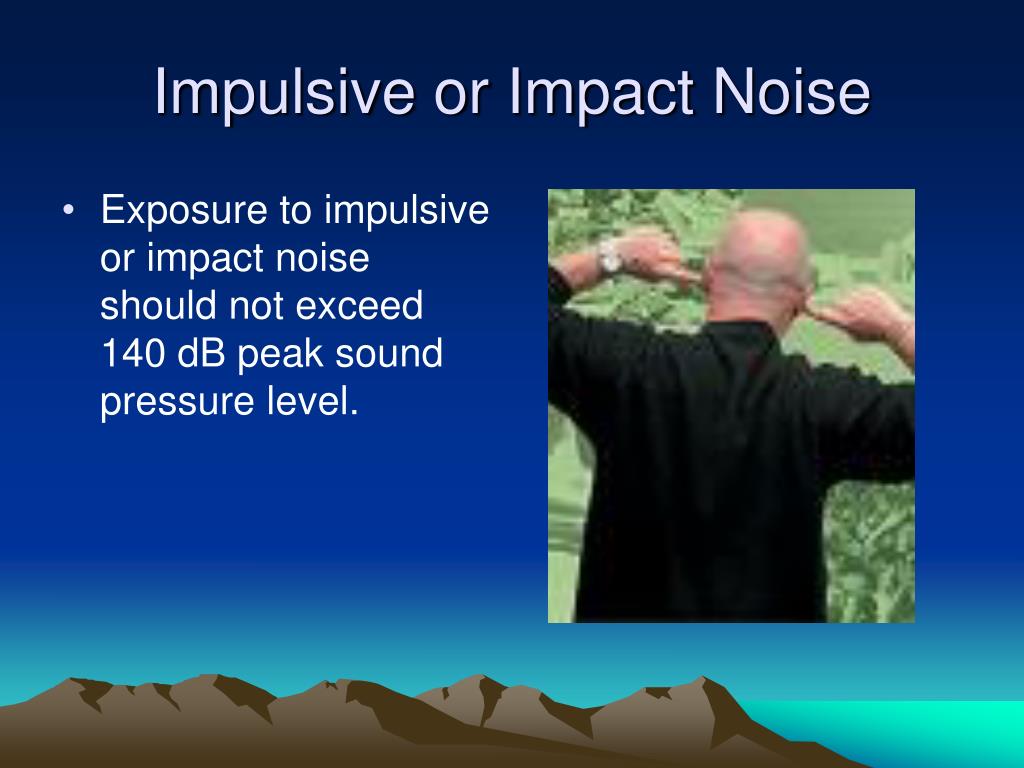 Impulsive or Impact Noise

• Exposure to impulsive or impact noise should not exceed 140 dB peak sound pressure level.